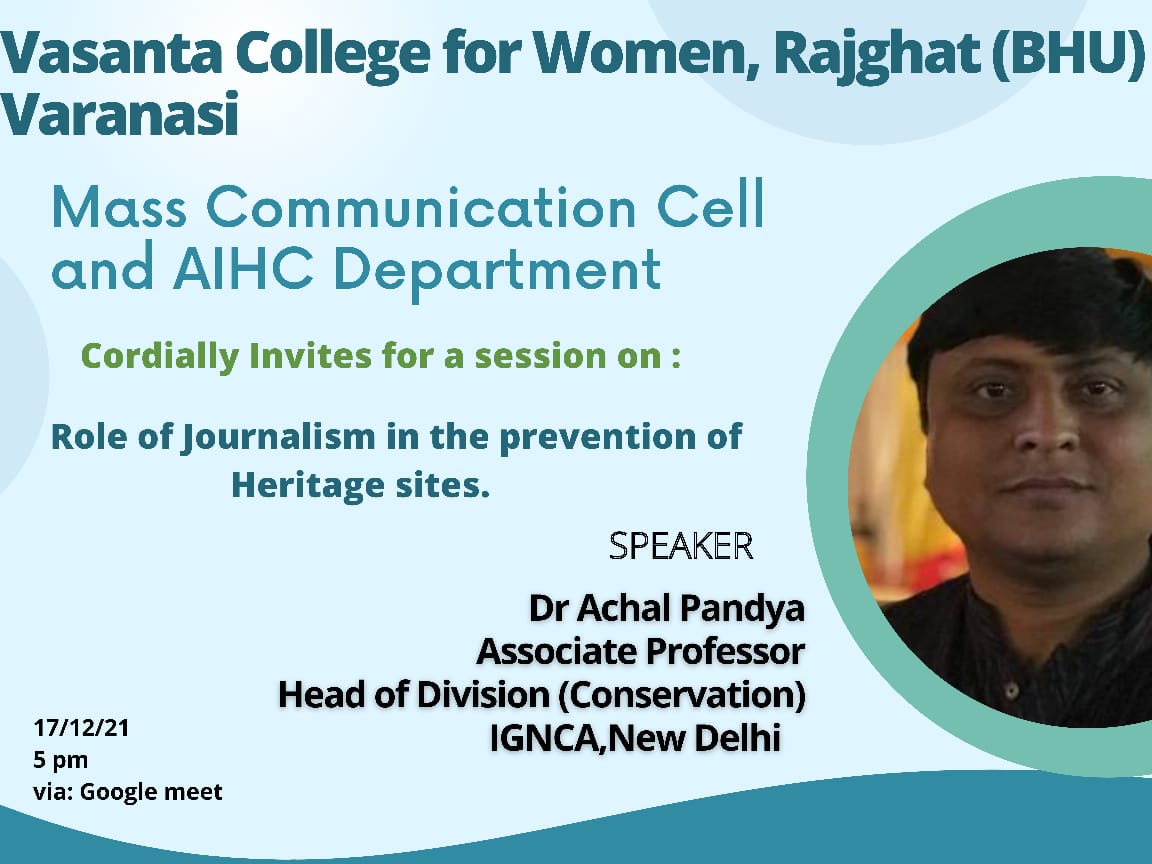 Vasanta College for Women, Rajghat (BHU) Varanasi

Mass Communication Cell and AIHC Department

Cordially Invites for a session on :

Role of Journalism in the prevention of Heritage sites.

SPEAKER

Dr Achal Pandya
Associate Professor
Head of Division (Conservation)
IGNCA,New Delhi

17/12/21
5 pm
via: Google meet